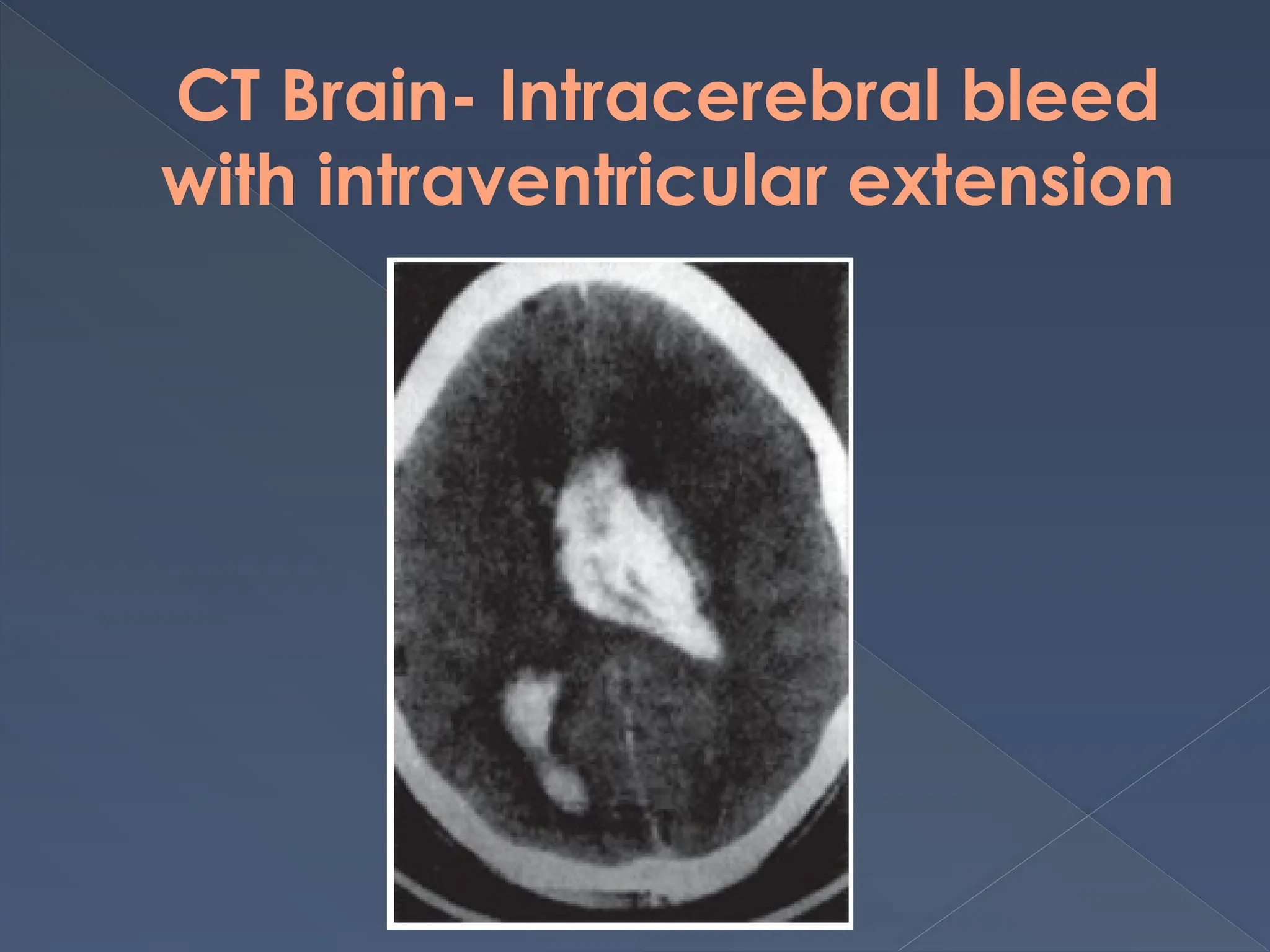 CT Brain- Intracerebral bleed with intraventricular extension